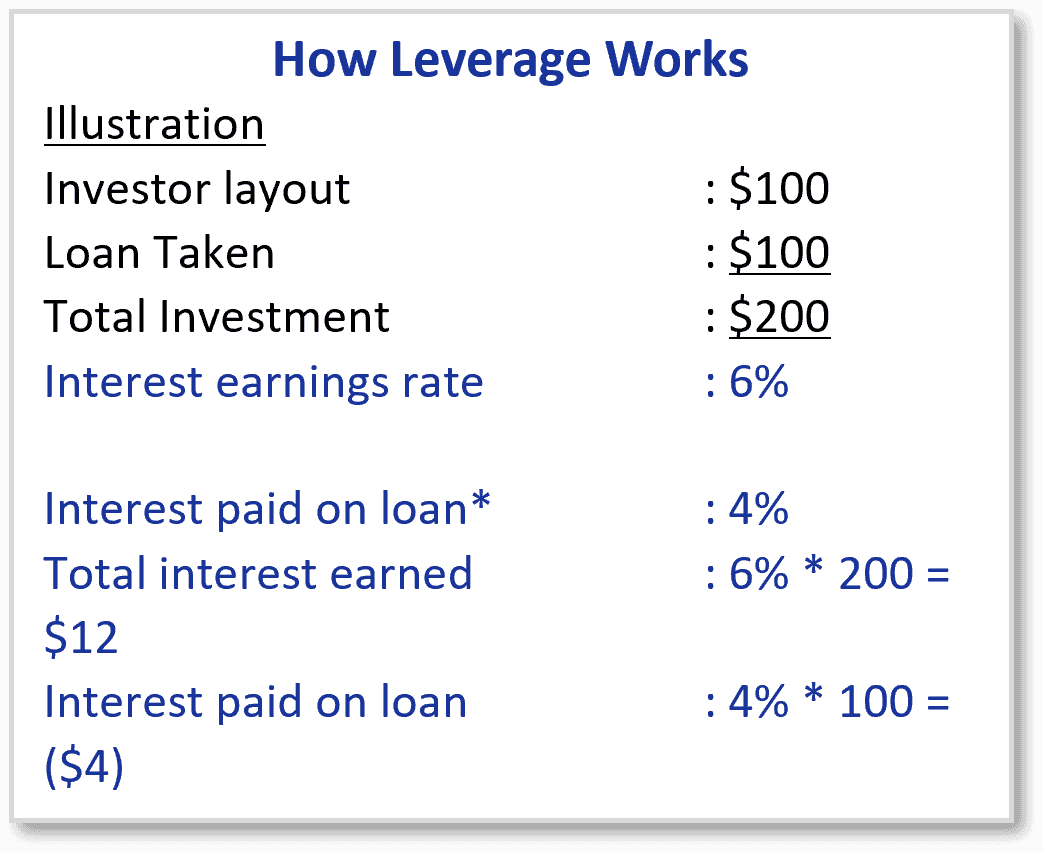 How Leverage Works

Illustration

Investor layout : $100
Loan Taken : $100
Total Investment : $200
Interest earnings rate : 6%

Interest paid on loan* : 4%
Total interest earned : 6% * 200 = $12
Interest paid on loan : 4% * 100 = ($4)